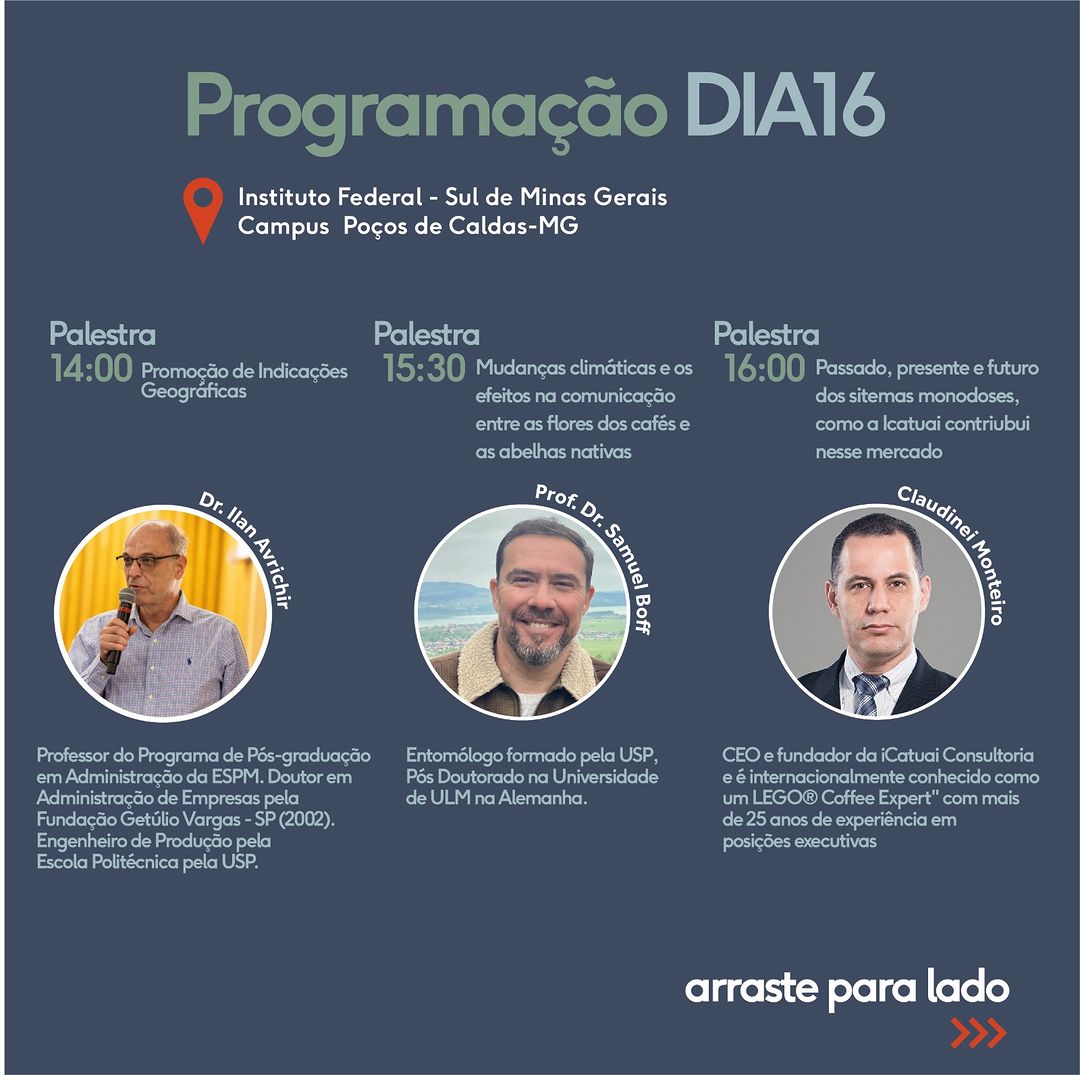 Programação DIA16

Instituto Federal - Sul de Minas Gerais
Campus Poços de Caldas-MG

Palestra
14:00 Promoção de Indicações Geográficas

Dr. Ilan Avrichir

Professor do Programa de Pós-graduação em Administração da ESPM. Doutor em Administração de Empresas pela Fundação Getúlio Vargas - SP (2002). Engenheiro de Produção pela Escola Politécnica pela USP.

Palestra
15:30 Mudanças climáticas e os efeitos na comunicação entre as flores dos cafés e as abelhas nativas

Prof. Dr. Samuel Boff

Entomólogo formado pela USP, Pós Doutorado na Universidade de ULM na Alemanha.

Palestra
16:00 Passado, presente e futuro dos sitemas monodoses, como a Icatuai contriubui nesse mercado

Claudinei Monteiro

CEO e fundador da iCatuai Consultoria e é internacionalmente conhecido como um LEGO® Coffee Expert" com mais de 25 anos de experiência em posições executivas

arraste para lado